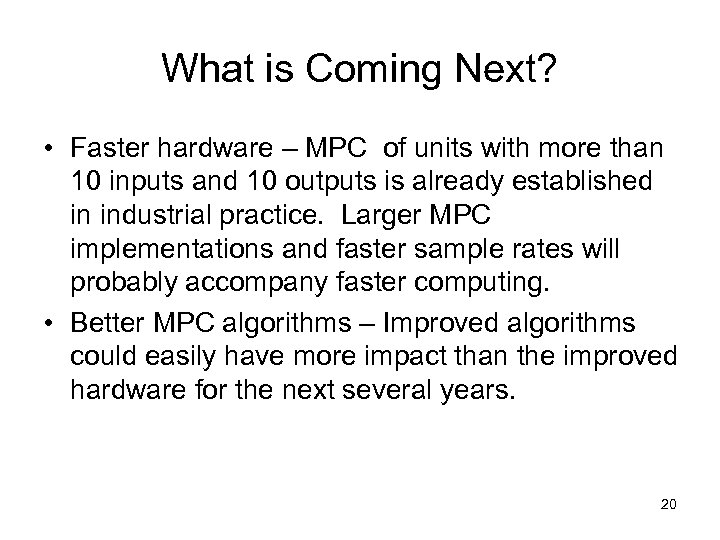 What is Coming Next?

• Faster hardware – MPC of units with more than 10 inputs and 10 outputs is already established in industrial practice. Larger MPC implementations and faster sample rates will probably accompany faster computing.

• Better MPC algorithms – Improved algorithms could easily have more impact than the improved hardware for the next several years.

20